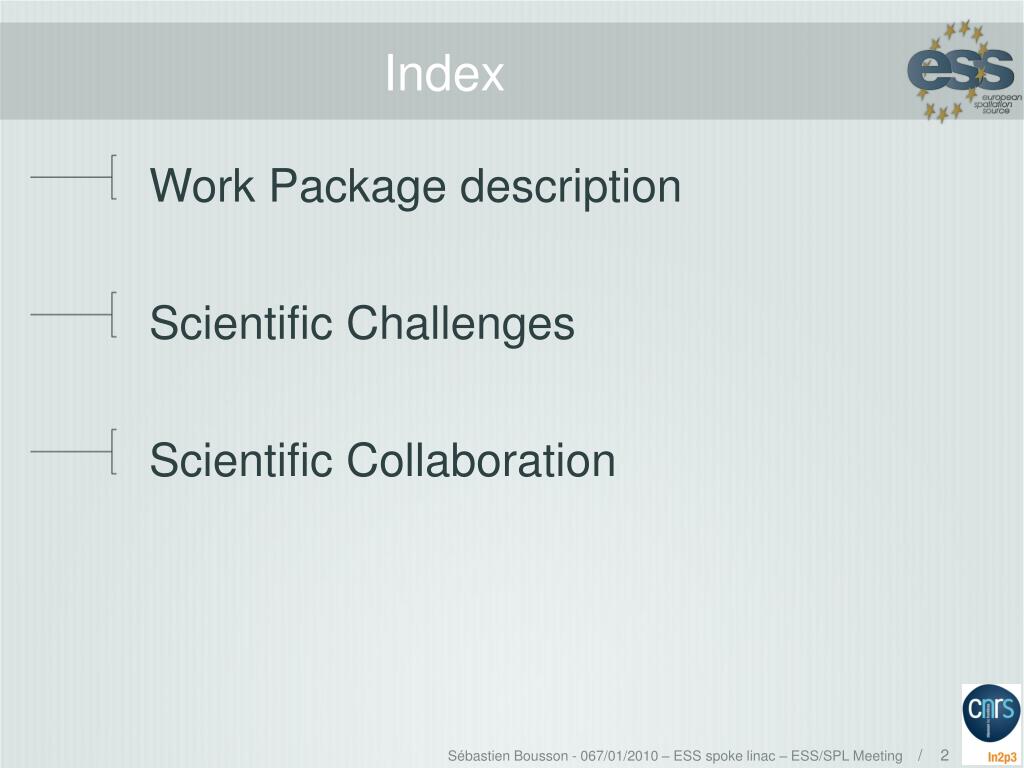 Index

ess european spallation source

Work Package description

Scientific Challenges

Scientific Collaboration

Sébastien Bousson - 067/01/2010 – ESS spoke linac – ESS/SPL Meeting / 2

cnrs In2p3